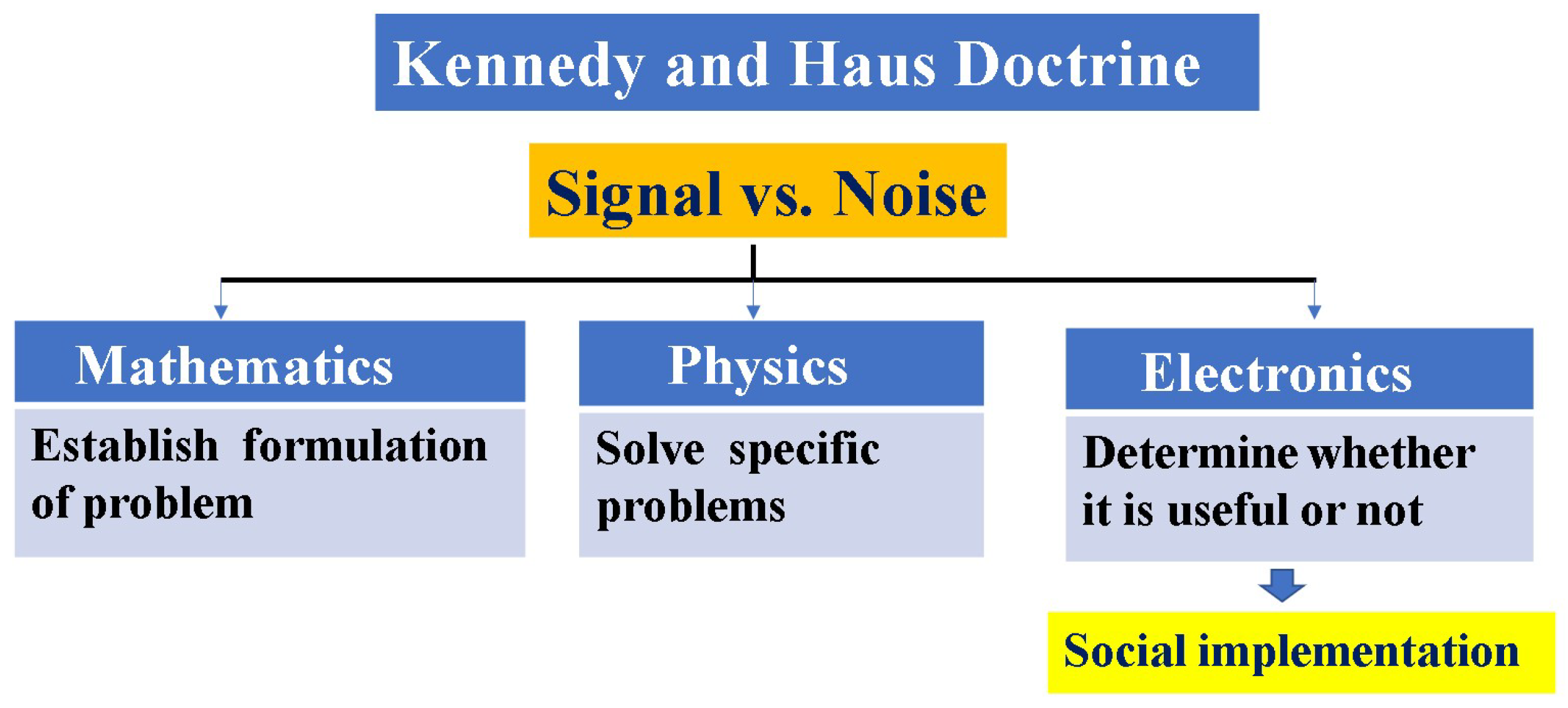 Kennedy and Haus Doctrine

Signal vs. Noise

Mathematics

Establish formulation of problem

Physics

Solve specific problems

Electronics

Determine whether it is useful or not

Social implementation